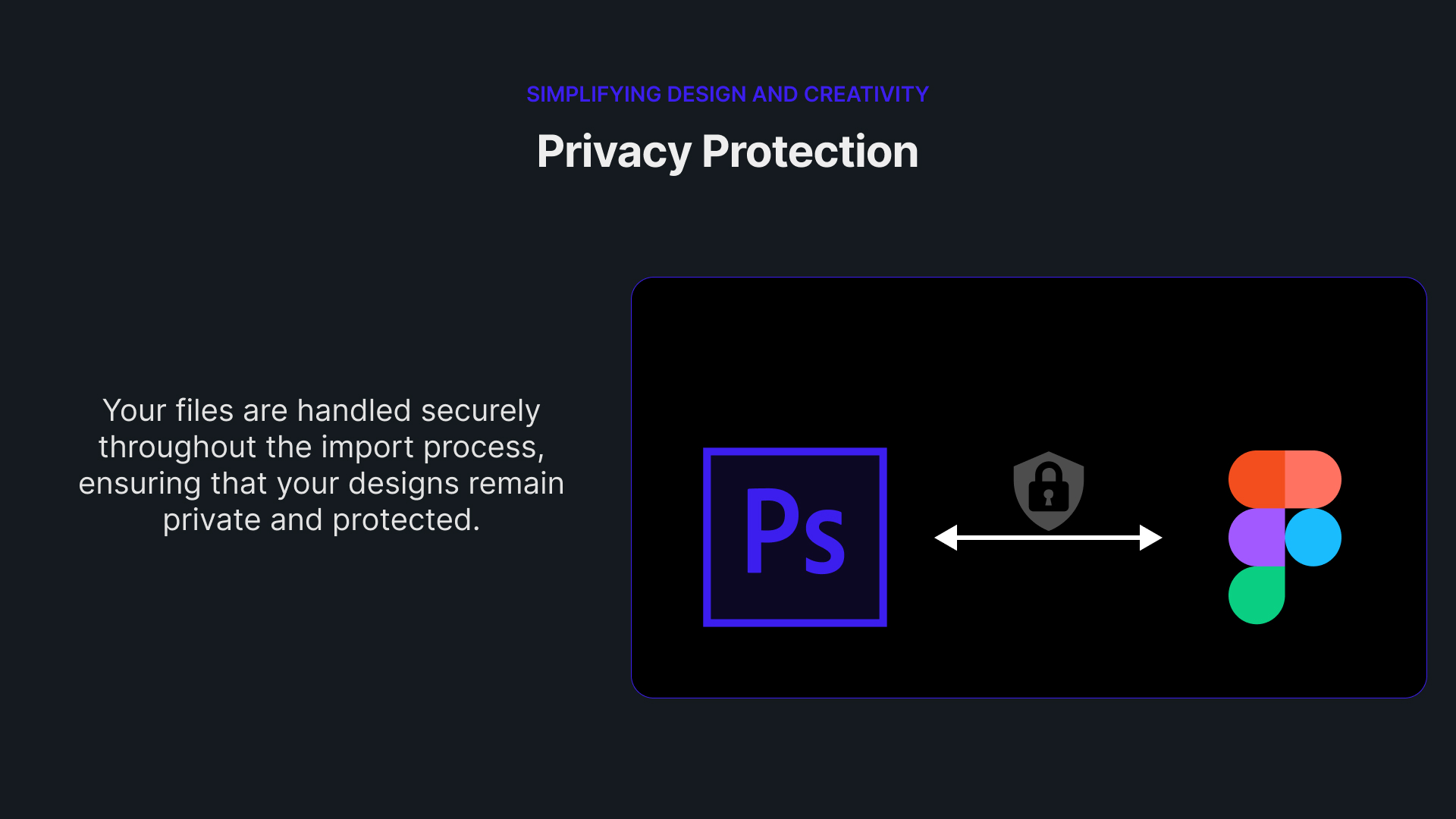 SIMPLIFYING DESIGN AND CREATIVITY

Privacy Protection

Your files are handled securely throughout the import process, ensuring that your designs remain private and protected.

Ps